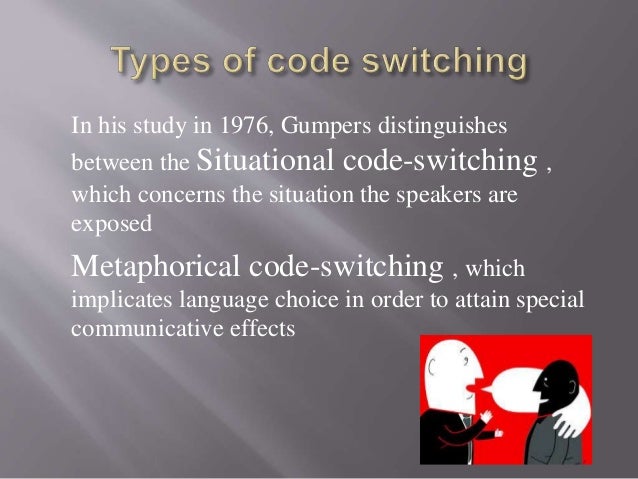 Types of code switching

In his study in 1976, Gumpers distinguishes between the Situational code-switching , which concerns the situation the speakers are exposed

Metaphorical code-switching , which implicates language choice in order to attain special communicative effects